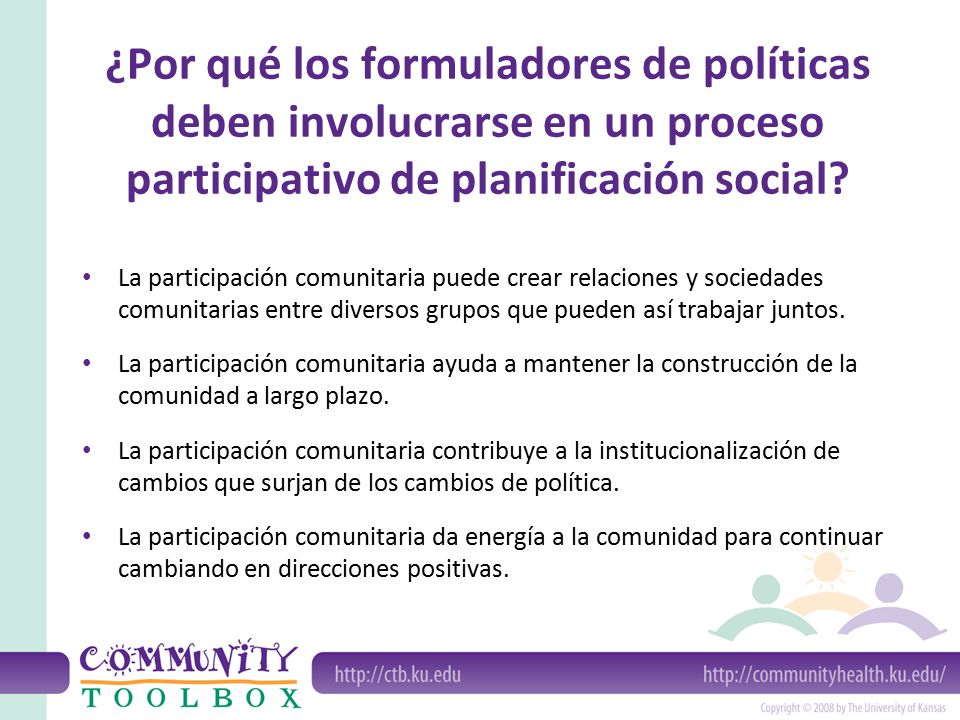 ¿Por qué los formuladores de políticas deben involucrarse en un proceso participativo de planificación social?

• La participación comunitaria puede crear relaciones y sociedades comunitarias entre diversos grupos que pueden así trabajar juntos.

• La participación comunitaria ayuda a mantener la construcción de la comunidad a largo plazo.

• La participación comunitaria contribuye a la institucionalización de cambios que surjan de los cambios de política.

• La participación comunitaria da energía a la comunidad para continuar cambiando en direcciones positivas.

COMMUNITY TOOLBOX

http://ctb.ku.edu

http://communityhealth.ku.edu/

Copyright © 2008 by The University of Kansas